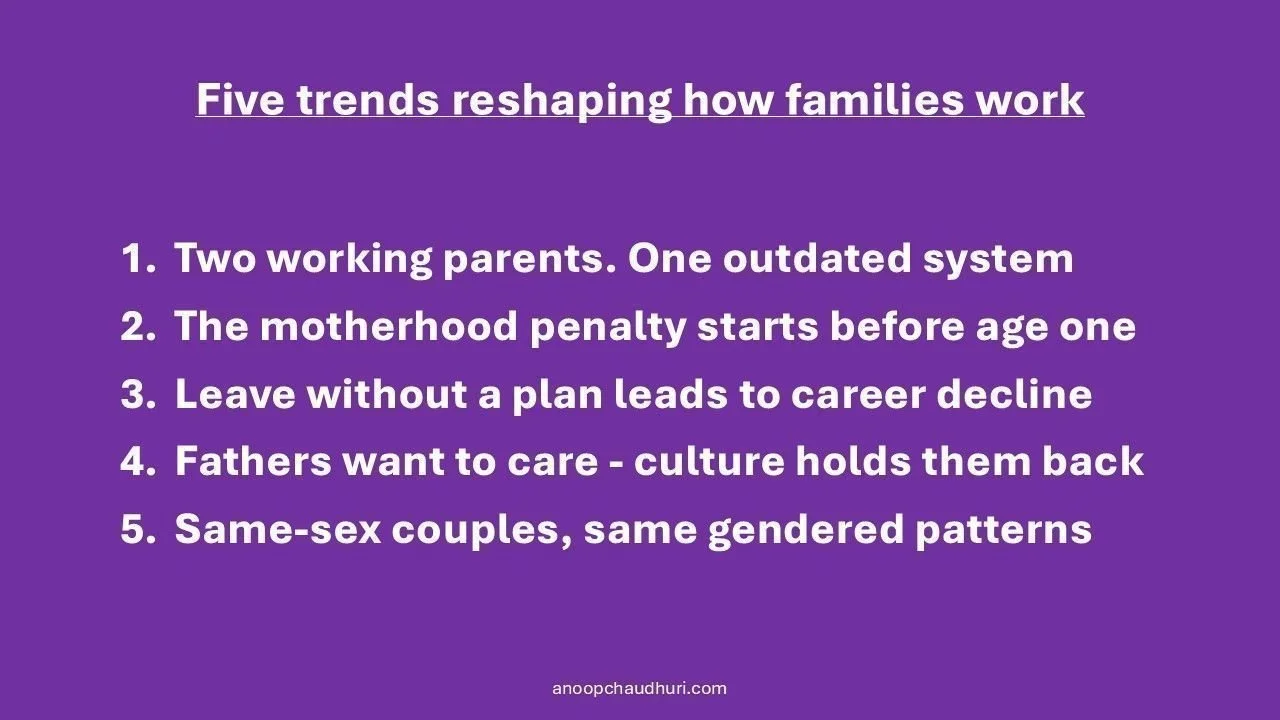 Five trends reshaping how families work

1. Two working parents. One outdated system
2. The motherhood penalty starts before age one
3. Leave without a plan leads to career decline
4. Fathers want to care - culture holds them back
5. Same-sex couples, same gendered patterns

anoopchaudhuri.com